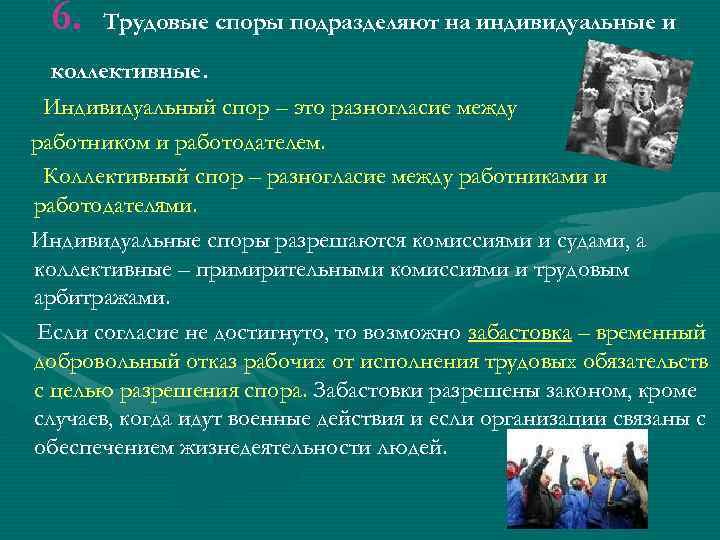 6. Трудовые споры подразделяют на индивидуальные и коллективные.

Индивидуальный спор – это разногласие между работником и работодателем.

Коллективный спор – разногласие между работниками и работодателями.

Индивидуальные споры разрешаются комиссиями и судами, а коллективные – примирительными комиссиями и трудовым арбитражами.

Если согласие не достигнуто, то возможно забастовка – временный добровольный отказ рабочих от исполнения трудовых обязательств с целью разрешения спора. Забастовки разрешены законом, кроме случаев, когда идут военные действия и если организации связаны с обеспечением жизнедеятельности людей.